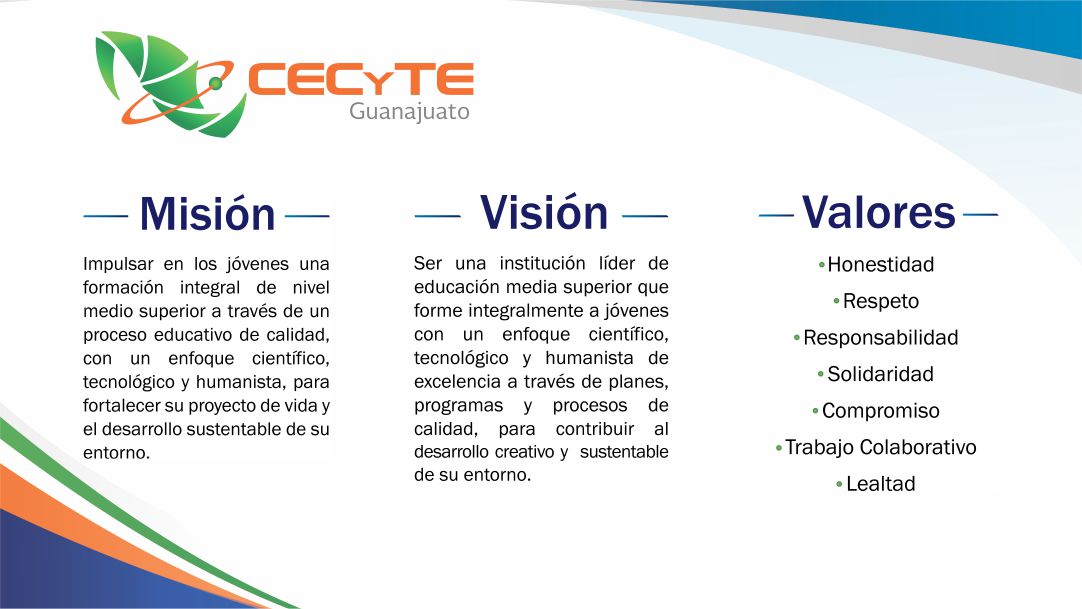 CECyTE
Guanajuato

Misión

Impulsar en los jóvenes una formación integral de nivel medio superior a través de un proceso educativo de calidad, con un enfoque científico, tecnológico y humanista, para fortalecer su proyecto de vida y el desarrollo sustentable de su entorno.

Visión

Ser una institución líder de educación media superior que forme integralmente a jóvenes con un enfoque científico, tecnológico y humanista de excelencia a través de planes, programas y procesos de calidad, para contribuir al desarrollo creativo y sustentable de su entorno.

Valores

•Honestidad
•Respeto
•Responsabilidad
•Solidaridad
•Compromiso
•Trabajo Colaborativo
•Lealtad